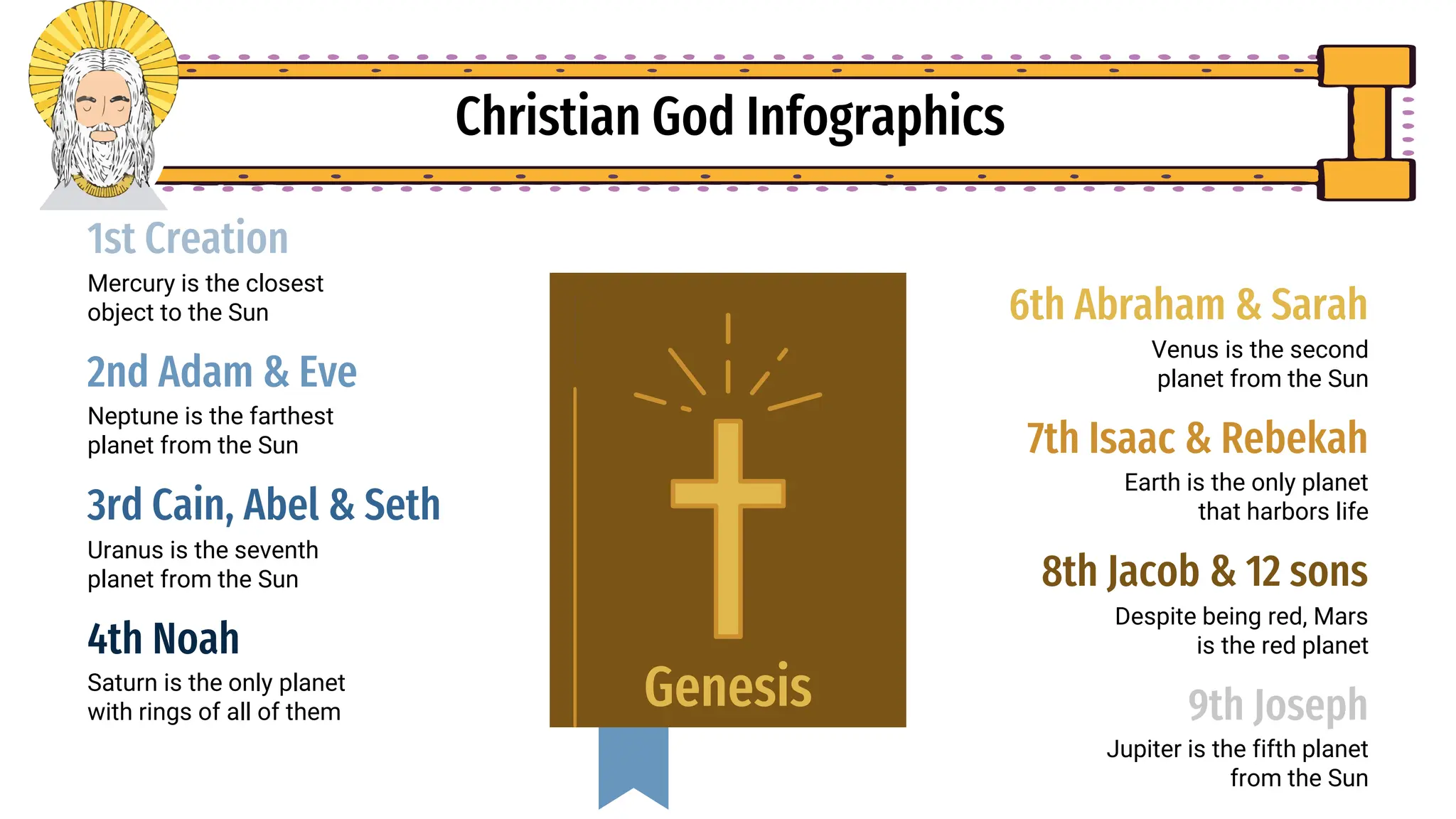 Christian God Infographics

1st Creation
Mercury is the closest object to the Sun

2nd Adam & Eve
Neptune is the farthest planet from the Sun

3rd Cain, Abel & Seth
Uranus is the seventh planet from the Sun

4th Noah
Saturn is the only planet with rings of all of them

Genesis

6th Abraham & Sarah
Venus is the second planet from the Sun

7th Isaac & Rebekah
Earth is the only planet that harbors life

8th Jacob & 12 sons
Despite being red, Mars is the red planet

9th Joseph
Jupiter is the fifth planet from the Sun